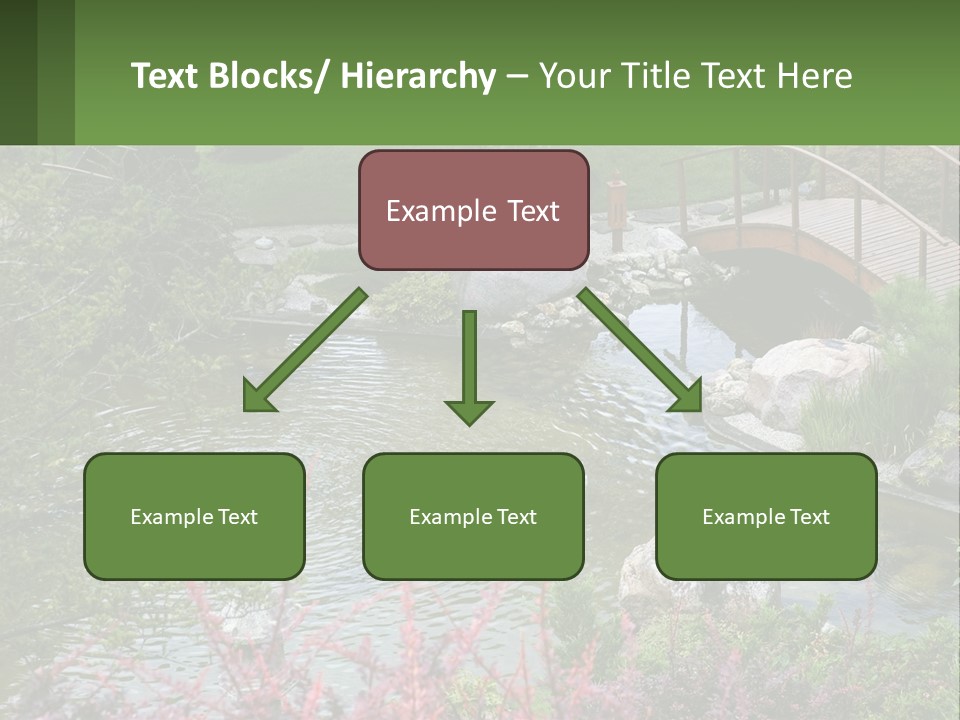 Text Blocks/ Hierarchy – Your Title Text Here

Example Text

Example Text

Example Text

Example Text